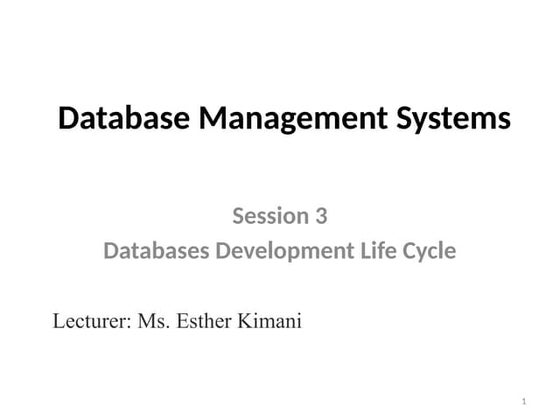 Database Management Systems

Session 3
Databases Development Life Cycle

Lecturer: Ms. Esther Kimani

1